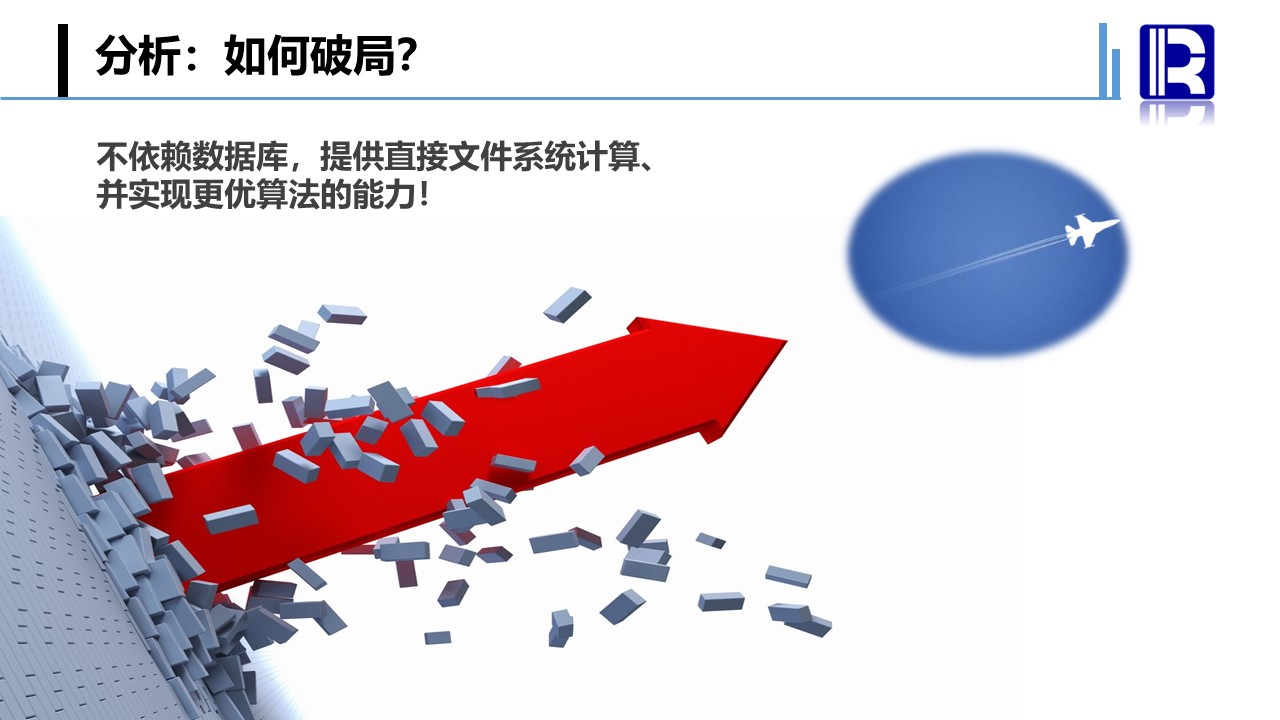 分析：如何破局?

不依赖数据库，提供直接文件系统计算、并实现更优算法的能力！